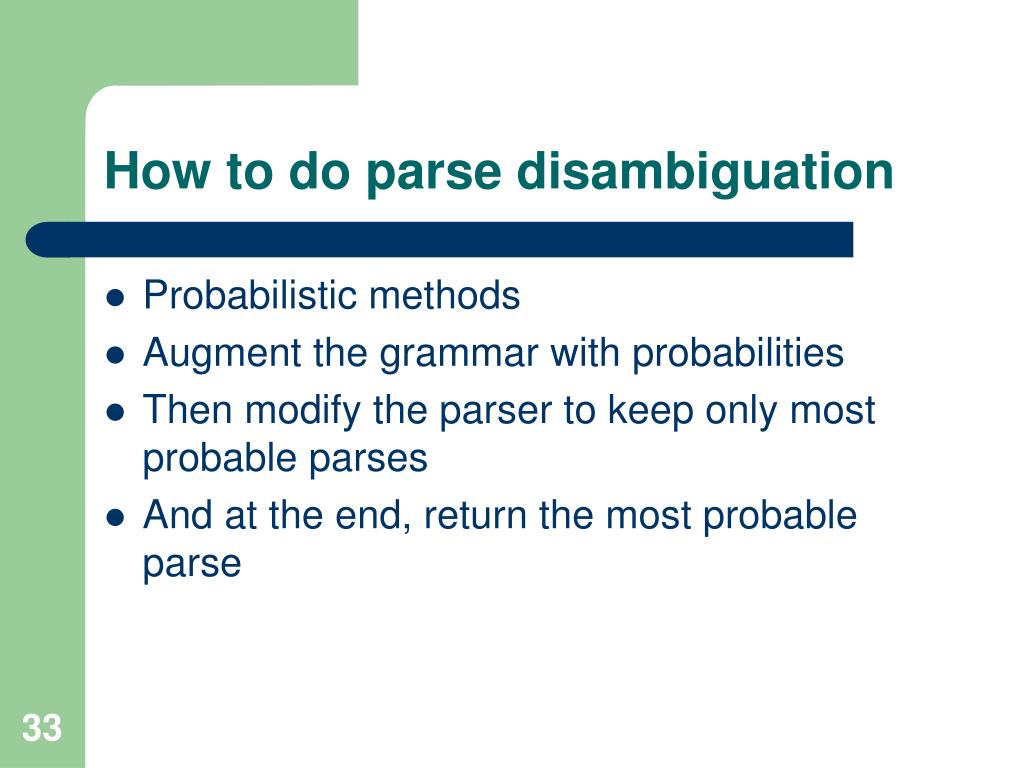 How to do parse disambiguation

- Probabilistic methods
- Augment the grammar with probabilities
- Then modify the parser to keep only most probable parses
- And at the end, return the most probable parse

33